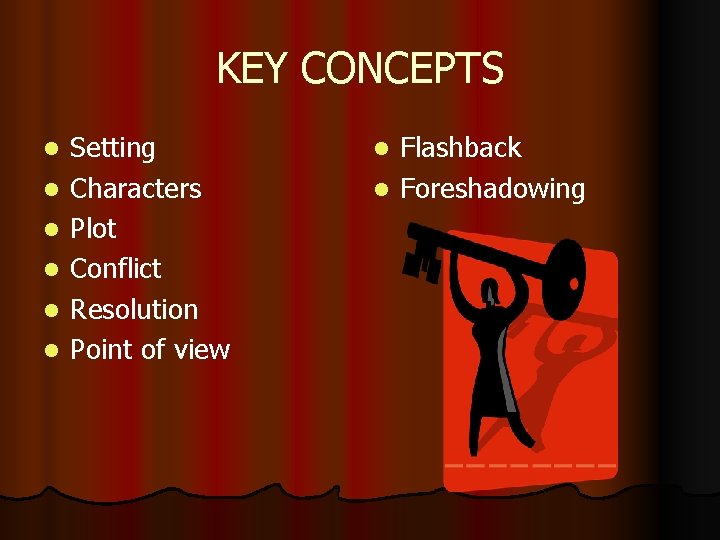 KEY CONCEPTS

- Setting
- Characters
- Plot
- Conflict
- Resolution
- Point of view

- Flashback
- Foreshadowing